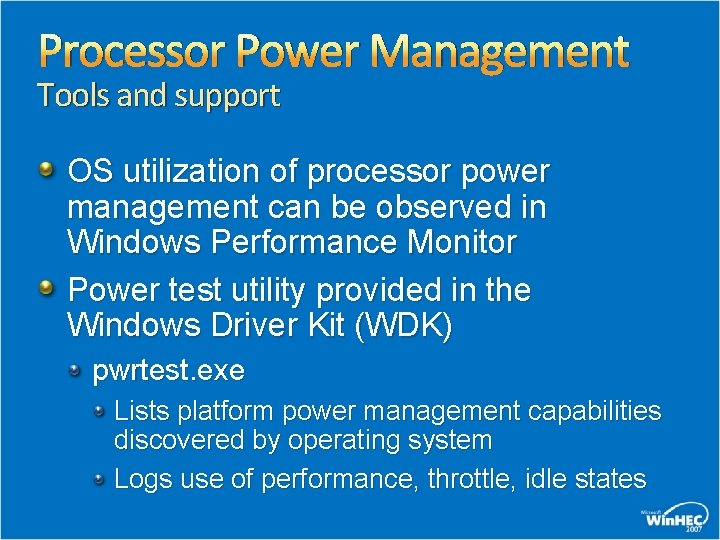 Processor Power Management
Tools and support

OS utilization of processor power management can be observed in Windows Performance Monitor

Power test utility provided in the Windows Driver Kit (WDK)

pwrtest.exe

Lists platform power management capabilities discovered by operating system

Logs use of performance, throttle, idle states

Microsoft WinHEC 2007